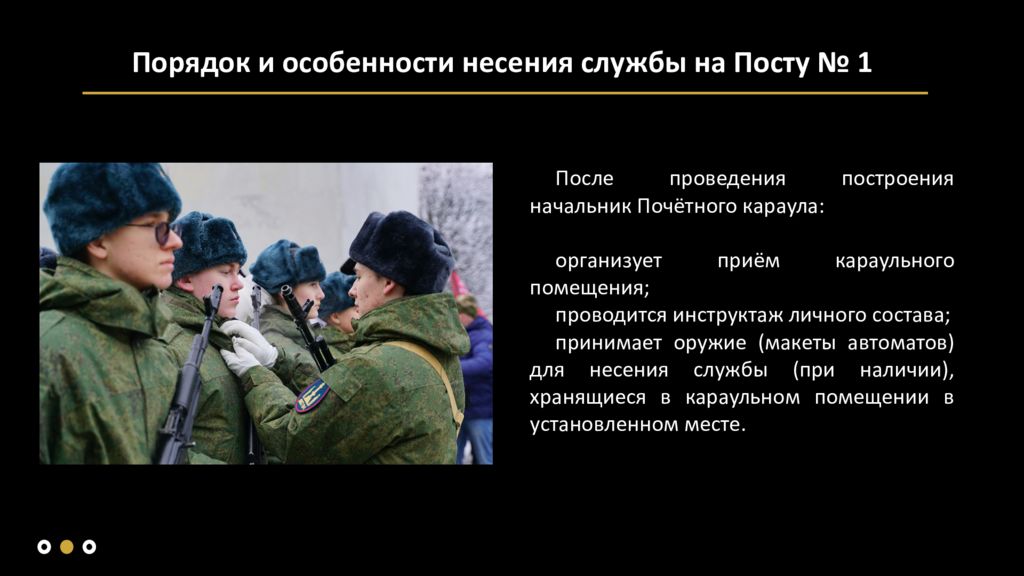 Порядок и особенности несения службы на Посту № 1

После проведения построения начальник Почётного караула:

организует приём караульного помещения;

проводится инструктаж личного состава;

принимает оружие (макеты автоматов) для несения службы (при наличии), хранящиеся в караульном помещении в установленном месте.